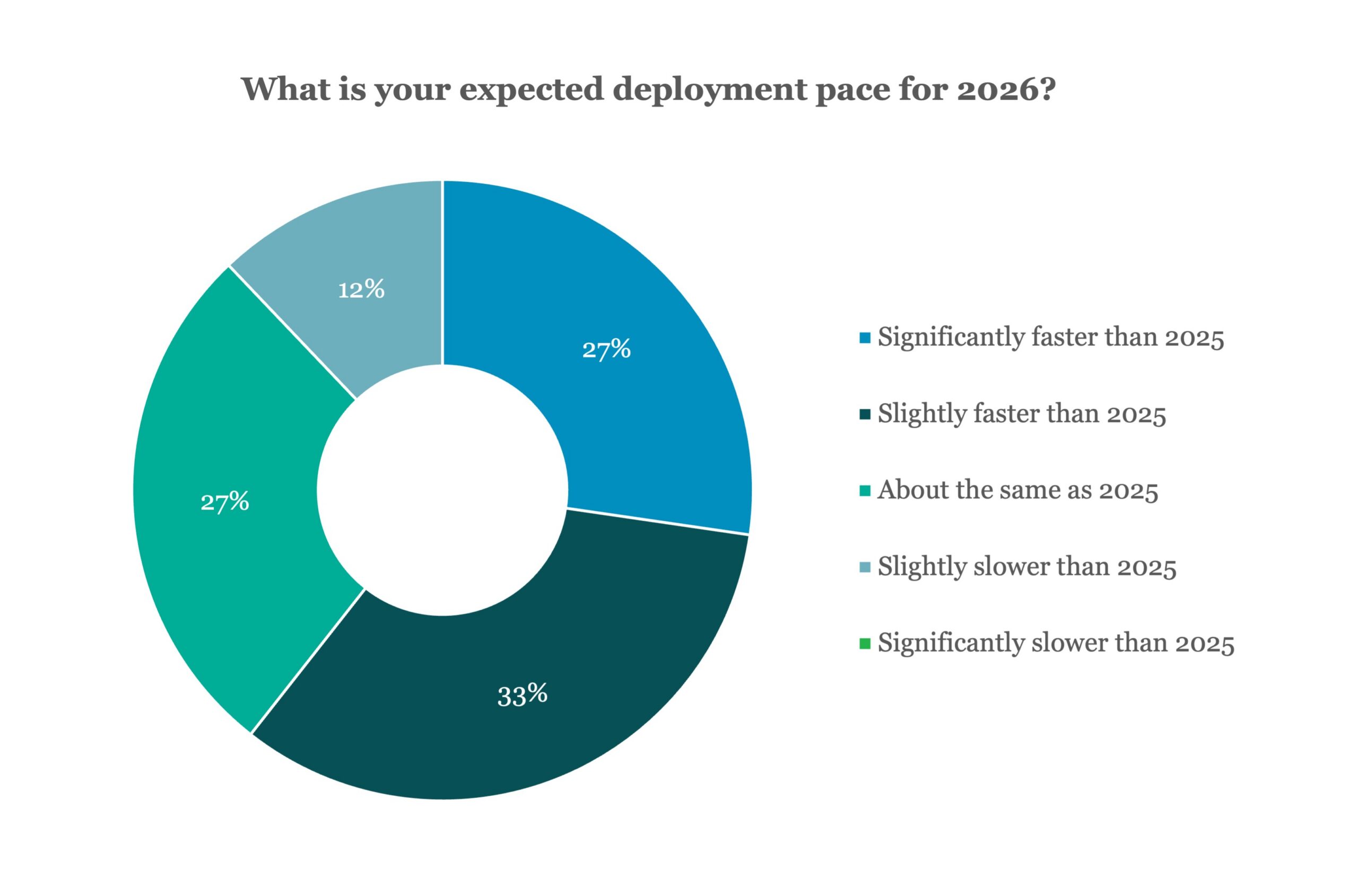 What is your expected deployment pace for 2026?

12%

27%

27%

33%

Significantly faster than 2025

Slightly faster than 2025

About the same as 2025

Slightly slower than 2025

Significantly slower than 2025